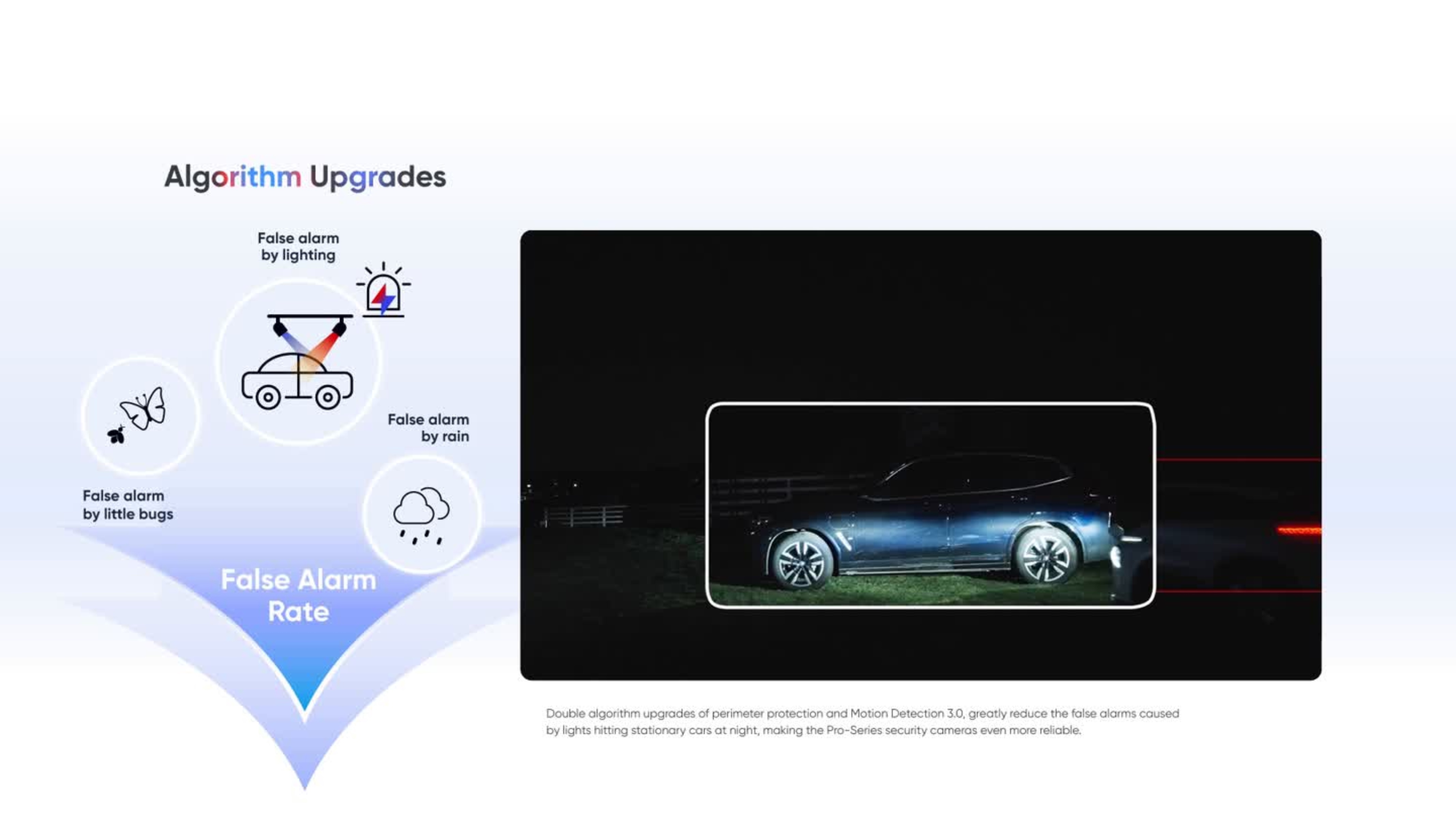 Algorithm Upgrades

False alarm by lighting

False alarm by rain

False alarm by little bugs

False Alarm Rate

Double algorithm upgrades of perimeter protection and Motion Detection 3.0, greatly reduce the false alarms caused by lights hitting stationary cars at night, making the Pro-Series security cameras even more reliable.